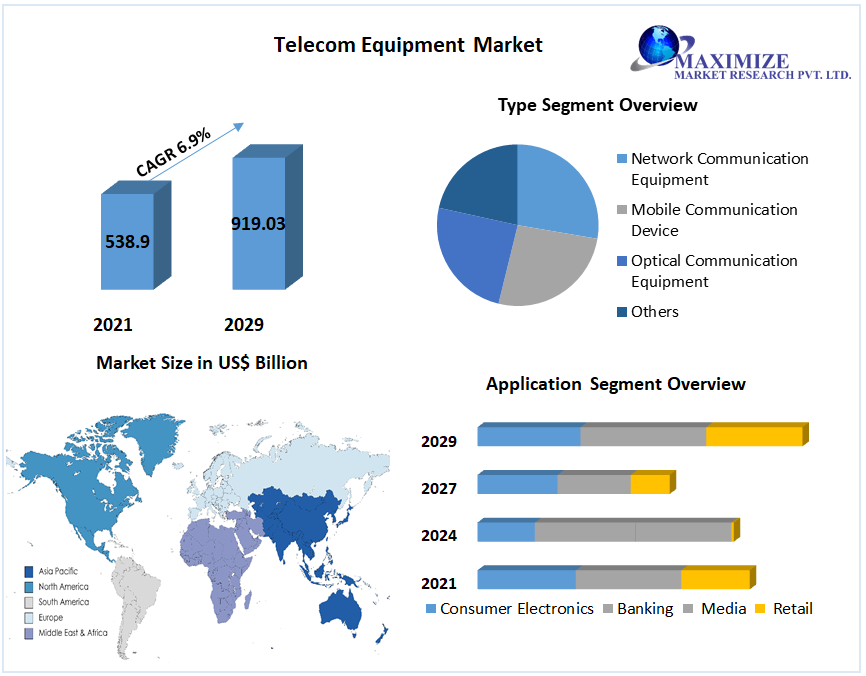 Telecom Equipment Market

MAXIMIZE
MARKET RESEARCH PVT. LTD.

CAGR 6.9%

538.9

919.03

2021

2029

Market Size in US$ Billion

Type Segment Overview

Network Communication Equipment

Mobile Communication Device

Optical Communication Equipment

Others

Application Segment Overview

2029

2027

2024

2021

Consumer Electronics
Banking
Media
Retail

Asia Pacific
North America
South America
Europe
Middle East & Africa